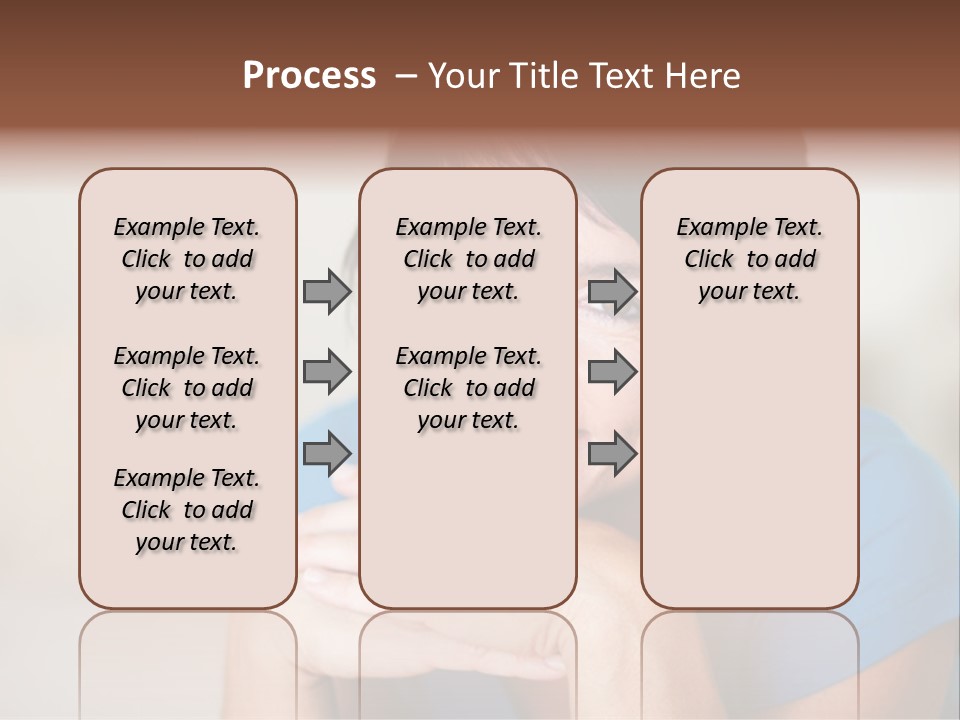 Process – Your Title Text Here

Example Text. Click to add your text.

Example Text. Click to add your text.

Example Text. Click to add your text.

Example Text. Click to add your text.

Example Text. Click to add your text.

Example Text. Click to add your text.